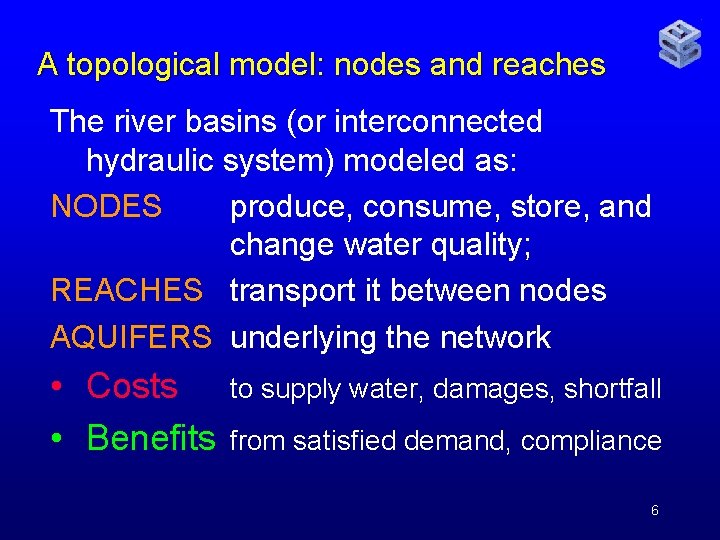 A topological model: nodes and reaches

The river basins (or interconnected hydraulic system) modeled as:

NODES produce, consume, store, and change water quality;

REACHES transport it between nodes

AQUIFERS underlying the network

• Costs to supply water, damages, shortfall

• Benefits from satisfied demand, compliance

6